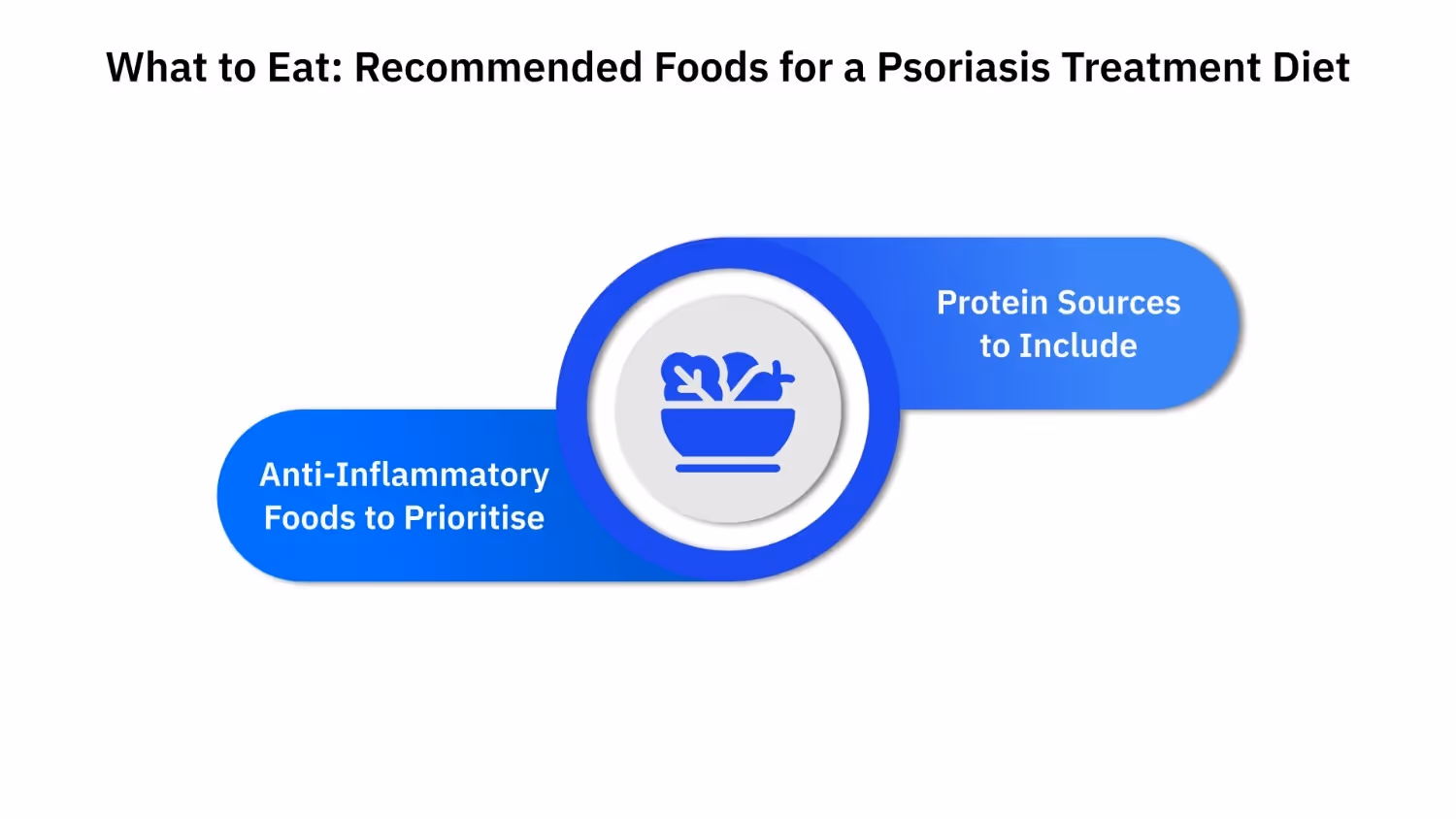 What to Eat: Recommended Foods for a Psoriasis Treatment Diet

Protein Sources to Include

Anti-Inflammatory Foods to Prioritise